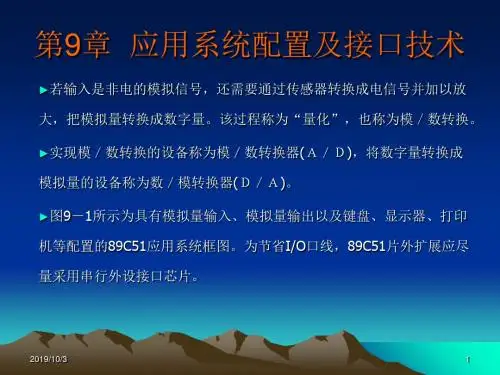 第9章 应用系统配置及接口技术

►若输入是非电的模拟信号，还需要通过传感器转换成电信号并加以放大，把模拟量转换成数字量。该过程称为“量化”，也称为模／数转换。

►实现模／数转换的设备称为模／数转换器(A／D)，将数字量转换成模拟量的设备称为数／模转换器(D／A)。

►图9－1所示为具有模拟量输入、模拟量输出以及键盘、显示器、打印机等配置的89C51应用系统框图。为节省I/O口线，89C51片外扩展应尽量采用串行外设接口芯片。

2019/10/3

1